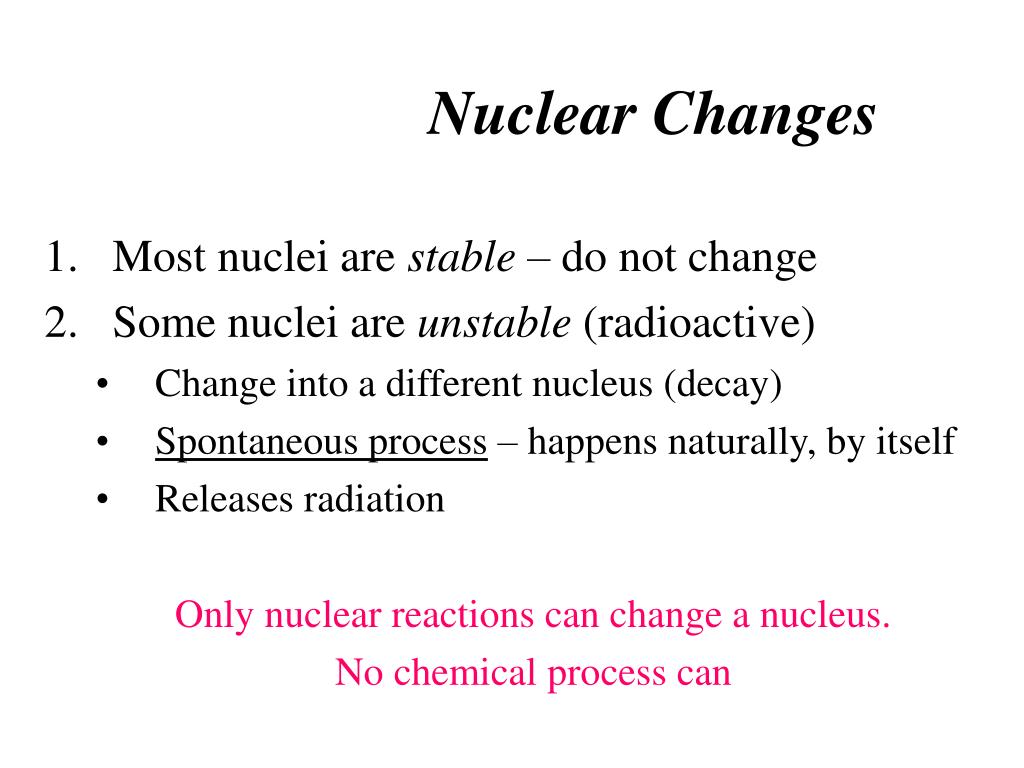 Nuclear Changes

1. Most nuclei are stable – do not change
2. Some nuclei are unstable (radioactive)
• Change into a different nucleus (decay)
• Spontaneous process – happens naturally, by itself
• Releases radiation

Only nuclear reactions can change a nucleus.
No chemical process can